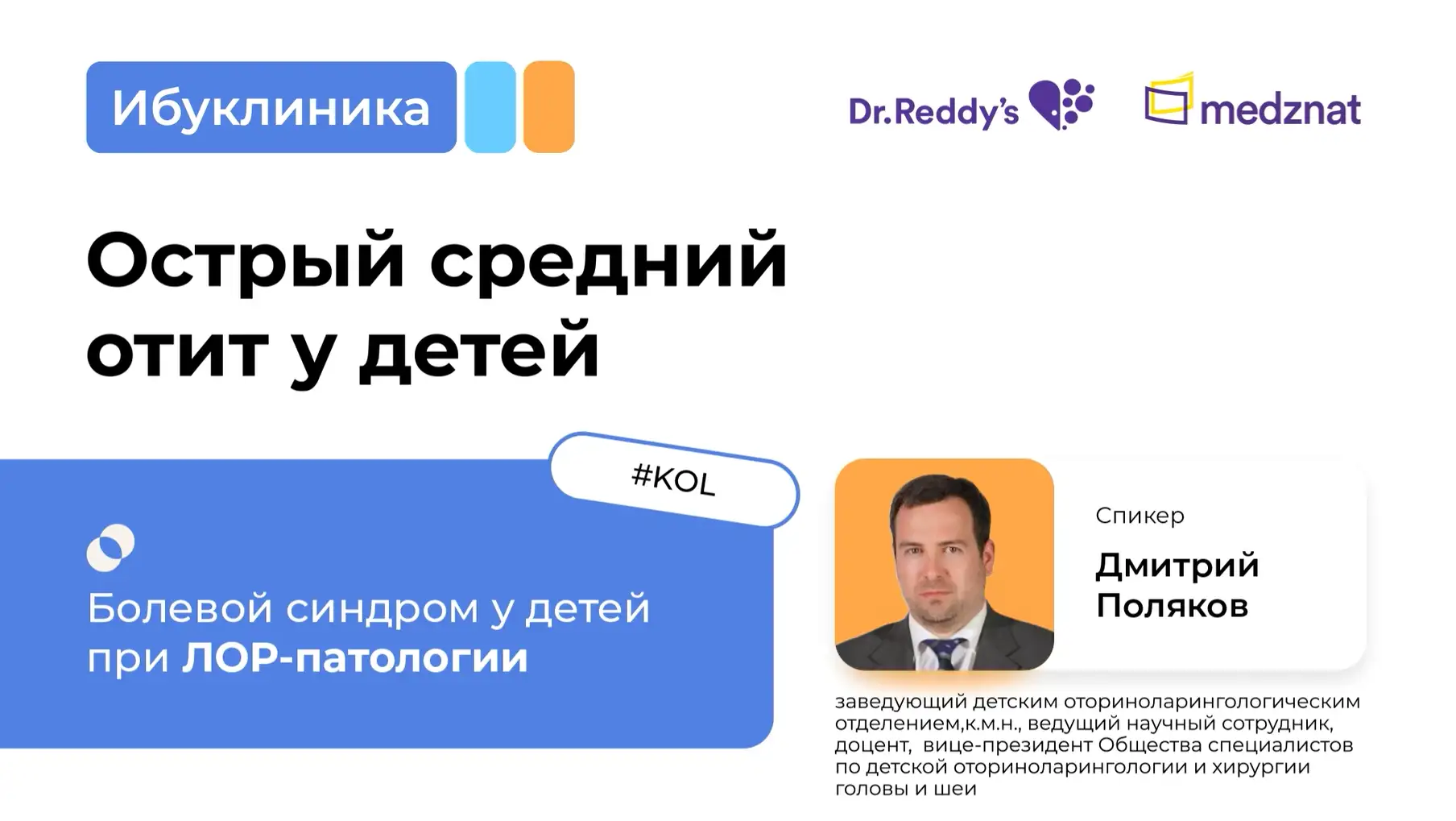 Ибуклиника

Dr.Reddy's

medznat

Острый средний отит у детей

#KOL

Болевой синдром у детей при ЛОР-патологии

Спикер

Дмитрий Поляков

заведующий детским оториноларингологическим отделением,к.м.н., ведущий научный сотрудник, доцент, вице-президент Общества специалистов по детской оториноларингологии и хирургии головы и шеи